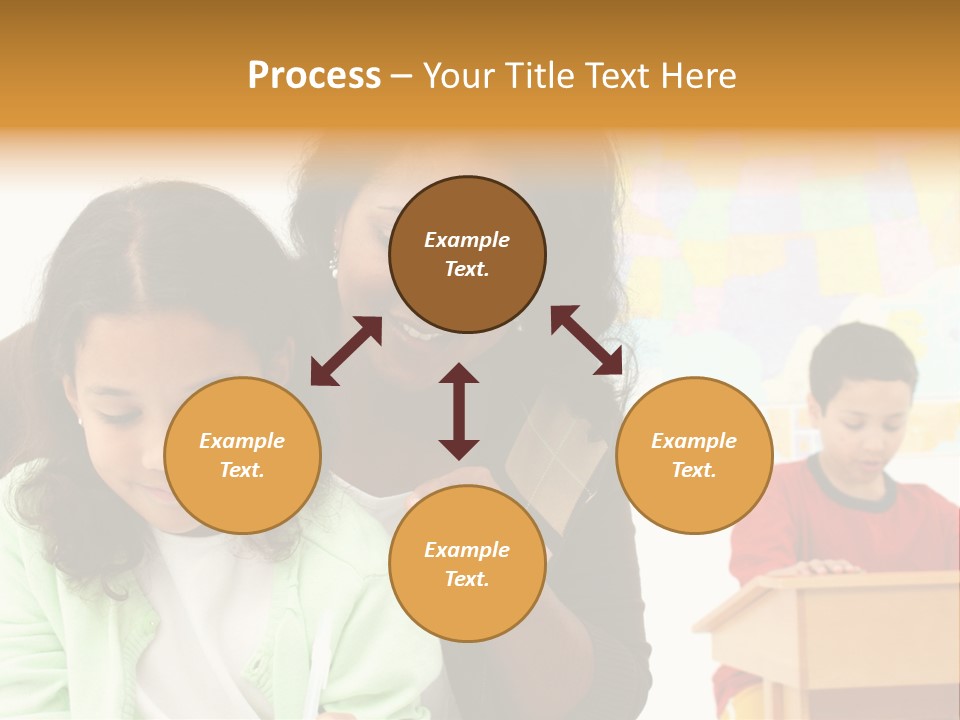 Process – Your Title Text Here

Example Text.

Example Text.

Example Text.

Example Text.